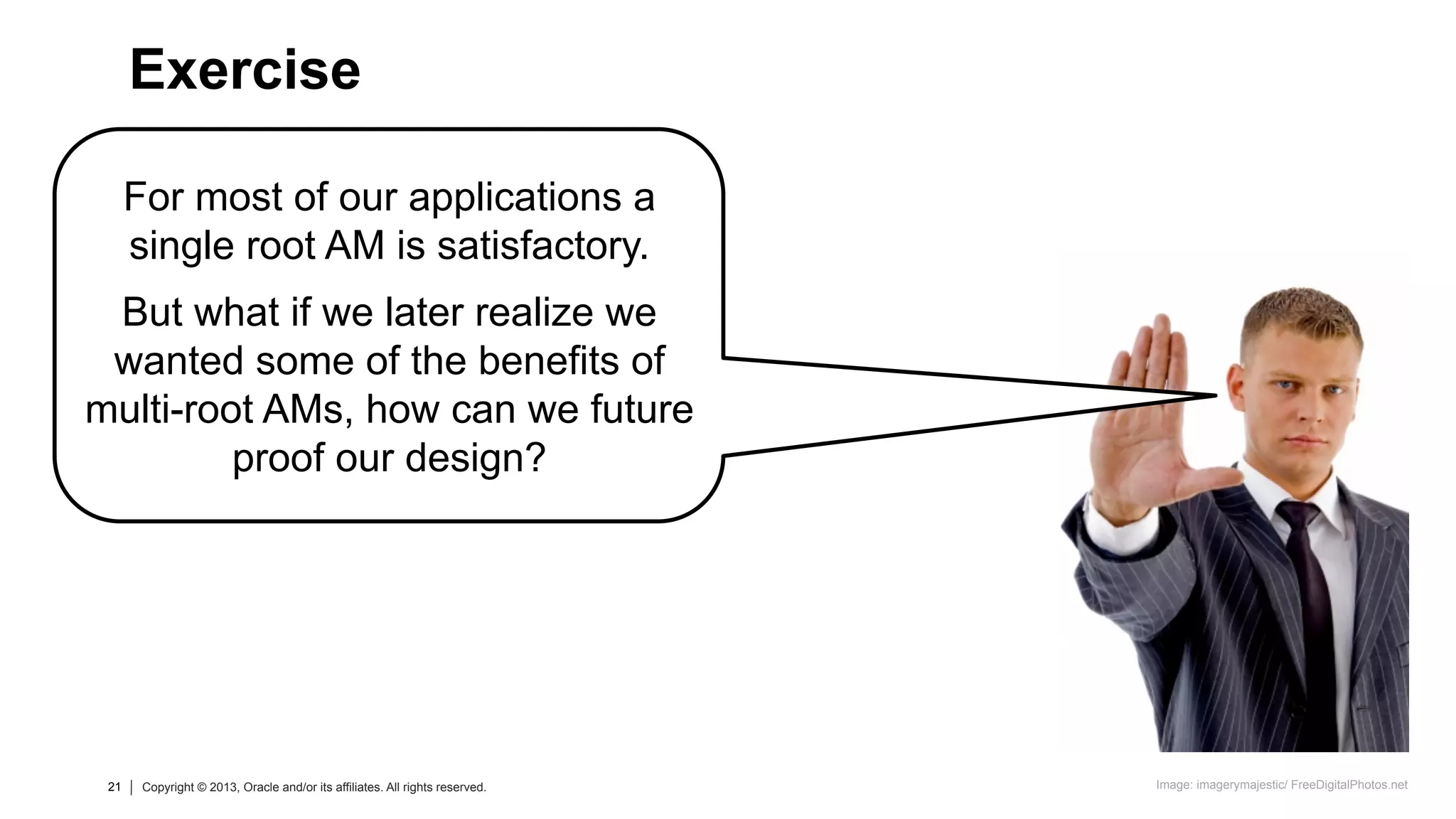 Exercise

For most of our applications a single root AM is satisfactory.

But what if we later realize we wanted some of the benefits of multi-root AMs, how can we future proof our design?

21 | Copyright © 2013, Oracle and/or its affiliates. All rights reserved.

Image: imagerymajestic/ FreeDigitalPhotos.net